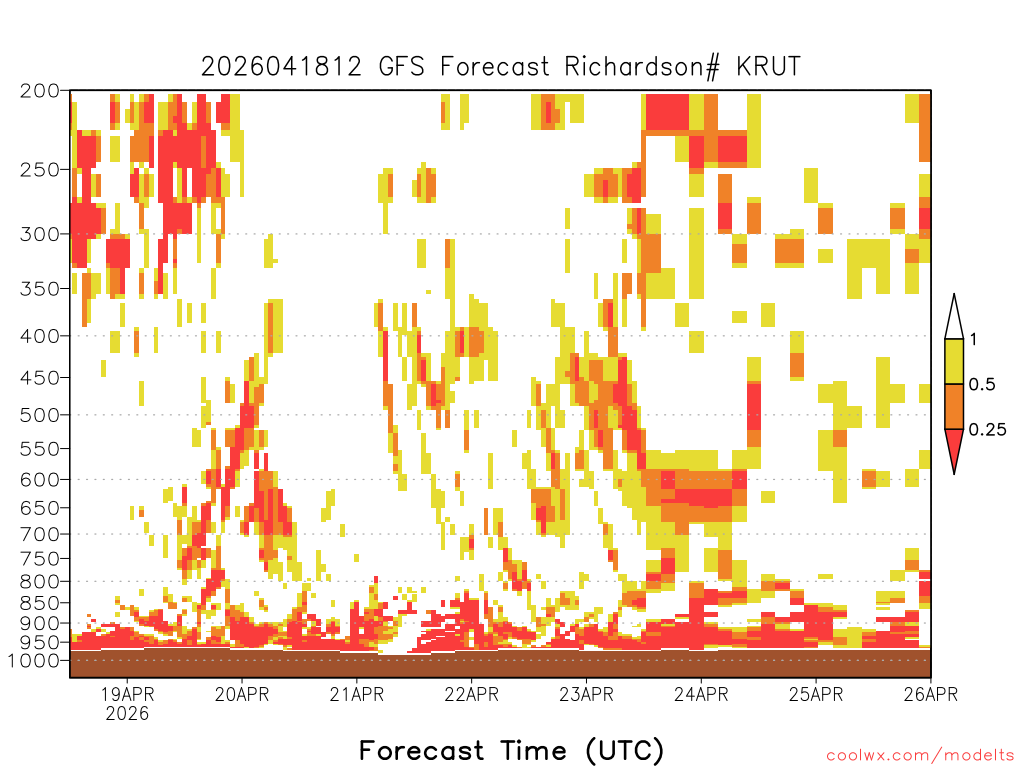 2026041812 GFS Forecast Richardson# KRUT

200
250
300
350
400
450
500
550
600
650
700
750
800
850
900
950
1000

1
0.5
0.25

19APR 2026
20APR
21APR
22APR
23APR
24APR
25APR
26APR

Forecast Time (UTC)

coolwx.com/modelts